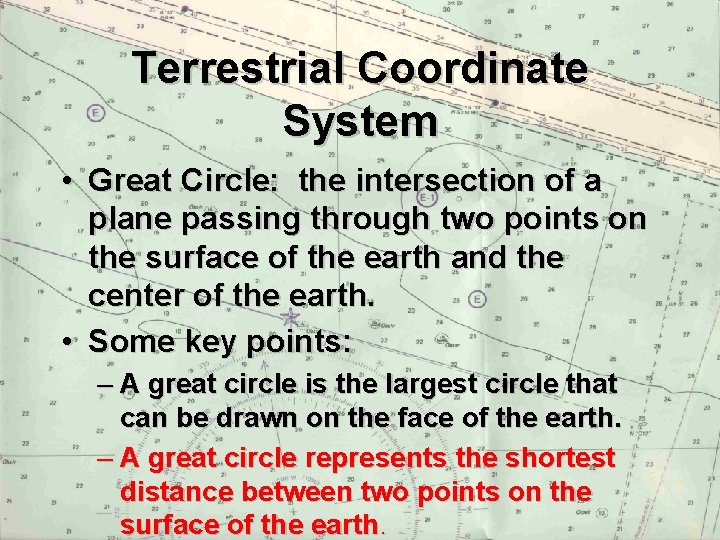 Terrestrial Coordinate System

• Great Circle: the intersection of a plane passing through two points on the surface of the earth and the center of the earth.
• Some key points:
– A great circle is the largest circle that can be drawn on the face of the earth.
– A great circle represents the shortest distance between two points on the surface of the earth.